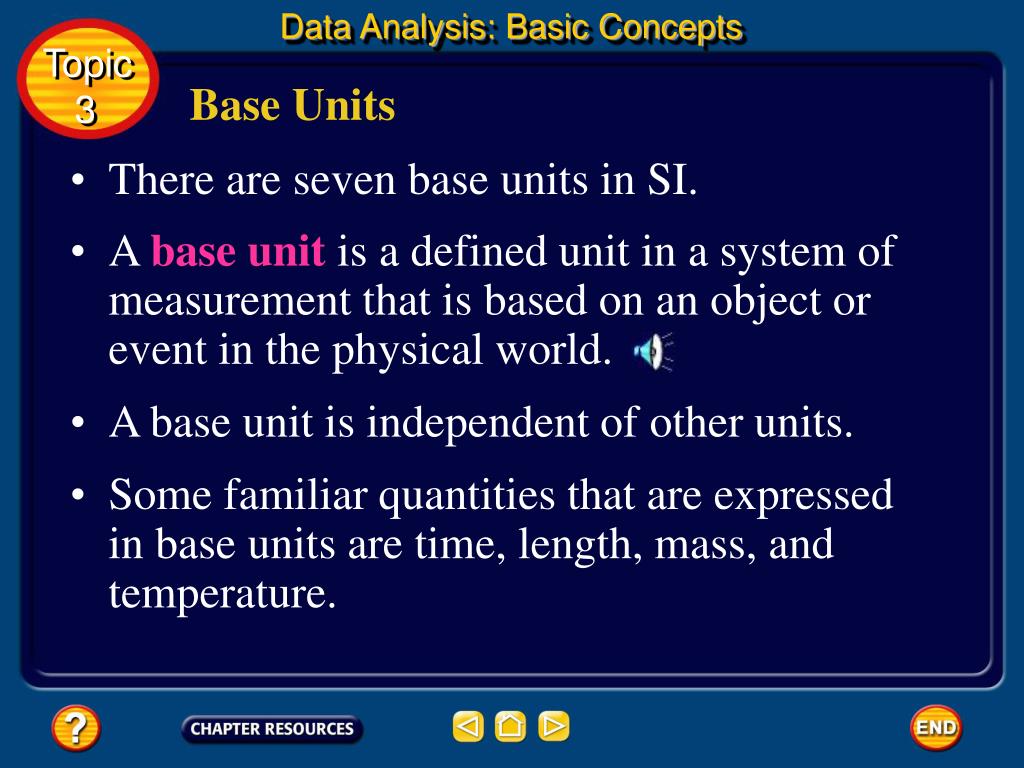 Data Analysis: Basic Concepts

Topic 3

Base Units

• There are seven base units in SI.

• A base unit is a defined unit in a system of measurement that is based on an object or event in the physical world.

• A base unit is independent of other units.

• Some familiar quantities that are expressed in base units are time, length, mass, and temperature.

?

CHAPTER RESOURCES

END